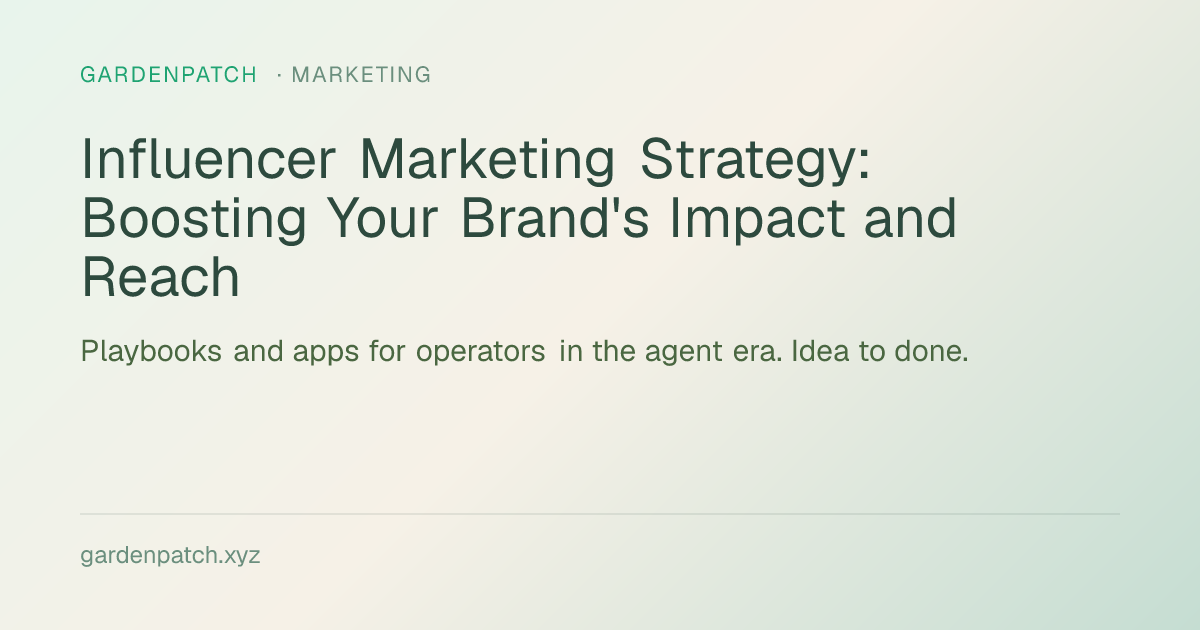 GARDENPATCH · MARKETING

Influencer Marketing Strategy: Boosting Your Brand's Impact and Reach

Playbooks and apps for operators in the agent era. Idea to done.

gardenpatch.xyz